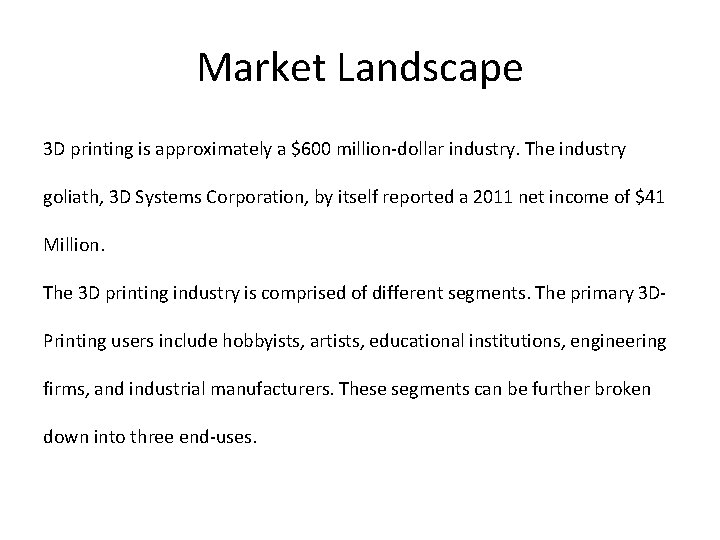 Market Landscape

3D printing is approximately a \$600 million-dollar industry. The industry goliath, 3D Systems Corporation, by itself reported a 2011 net income of \$41 Million.

The 3D printing industry is comprised of different segments. The primary 3D-Printing users include hobbyists, artists, educational institutions, engineering firms, and industrial manufacturers. These segments can be further broken down into three end-uses.